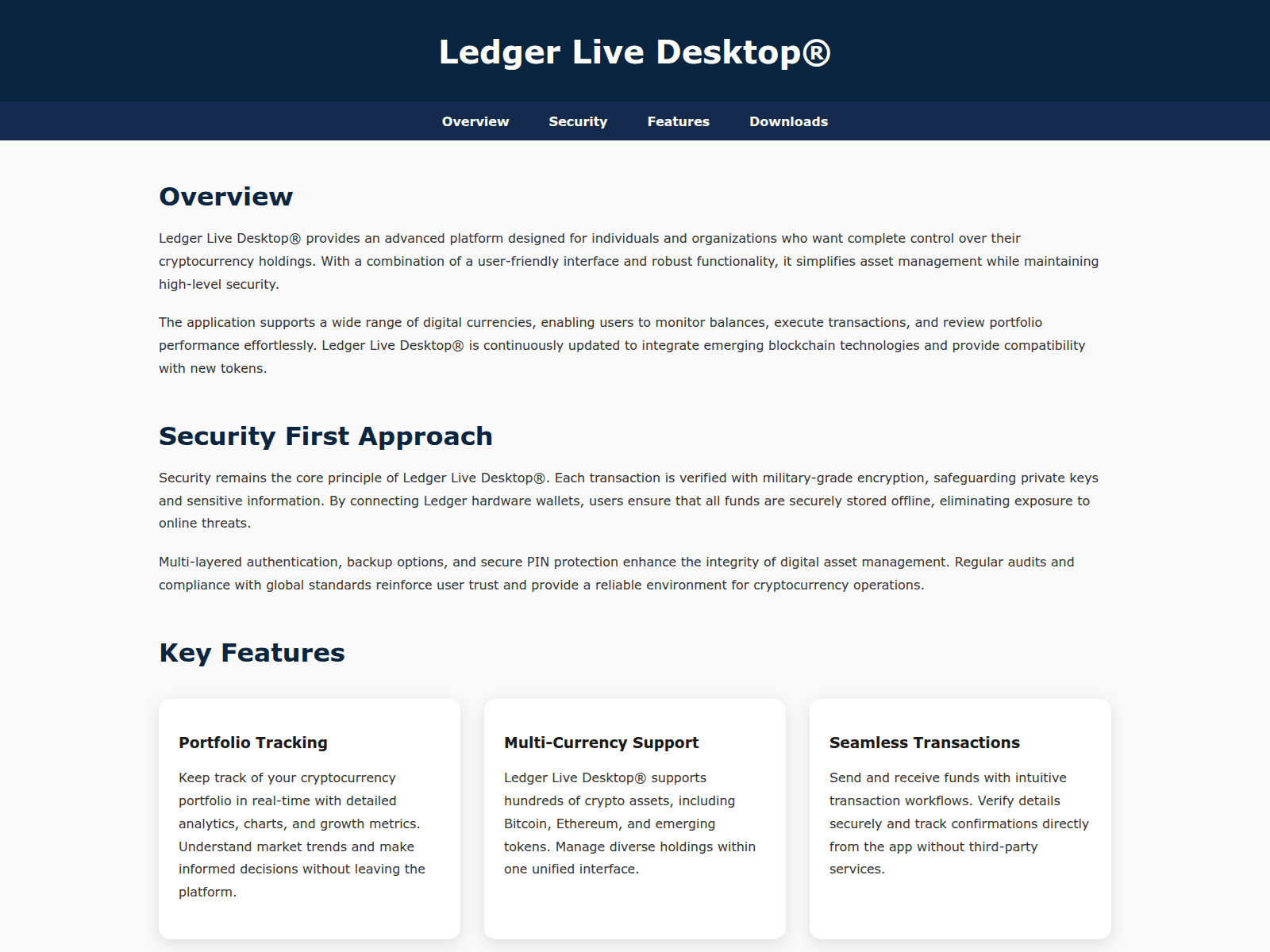 Ledger Live Desktop®

Overview Security Features Downloads

Overview

Ledger Live Desktop® provides an advanced platform designed for individuals and organizations who want complete control over their cryptocurrency holdings. With a combination of a user-friendly interface and robust functionality, it simplifies asset management while maintaining high-level security.

The application supports a wide range of digital currencies, enabling users to monitor balances, execute transactions, and review portfolio performance effortlessly. Ledger Live Desktop® is continuously updated to integrate emerging blockchain technologies and provide compatibility with new tokens.

Security First Approach

Security remains the core principle of Ledger Live Desktop®. Each transaction is verified with military-grade encryption, safeguarding private keys and sensitive information. By connecting Ledger hardware wallets, users ensure that all funds are securely stored offline, eliminating exposure to online threats.

Multi-layered authentication, backup options, and secure PIN protection enhance the integrity of digital asset management. Regular audits and compliance with global standards reinforce user trust and provide a reliable environment for cryptocurrency operations.

Key Features

Portfolio Tracking

Keep track of your cryptocurrency portfolio in real-time with detailed analytics, charts, and growth metrics. Understand market trends and make informed decisions without leaving the platform.

Multi-Currency Support

Ledger Live Desktop® supports hundreds of crypto assets, including Bitcoin, Ethereum, and emerging tokens. Manage diverse holdings within one unified interface.

Seamless Transactions

Send and receive funds with intuitive transaction workflows. Verify details securely and track confirmations directly from the app without third-party services.